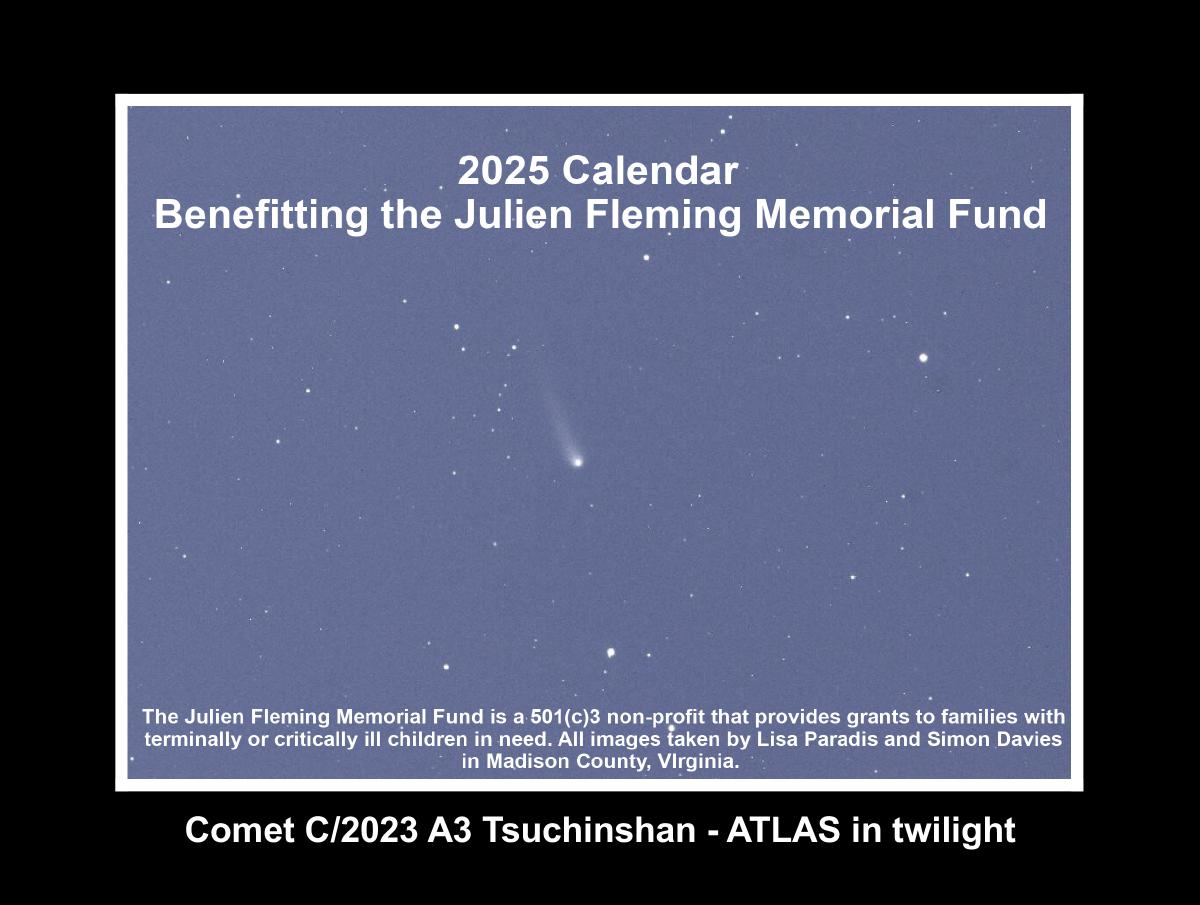 2025 Calendar
Benefitting the Julien Fleming Memorial Fund

The Julien Fleming Memorial Fund is a 501(c)3 non-profit that provides grants to families with terminally or critically ill children in need. All images taken by Lisa Paradis and Simon Davies in Madison County, VIrginia.

Comet C/2023 A3 Tsuchinshan - ATLAS in twilight